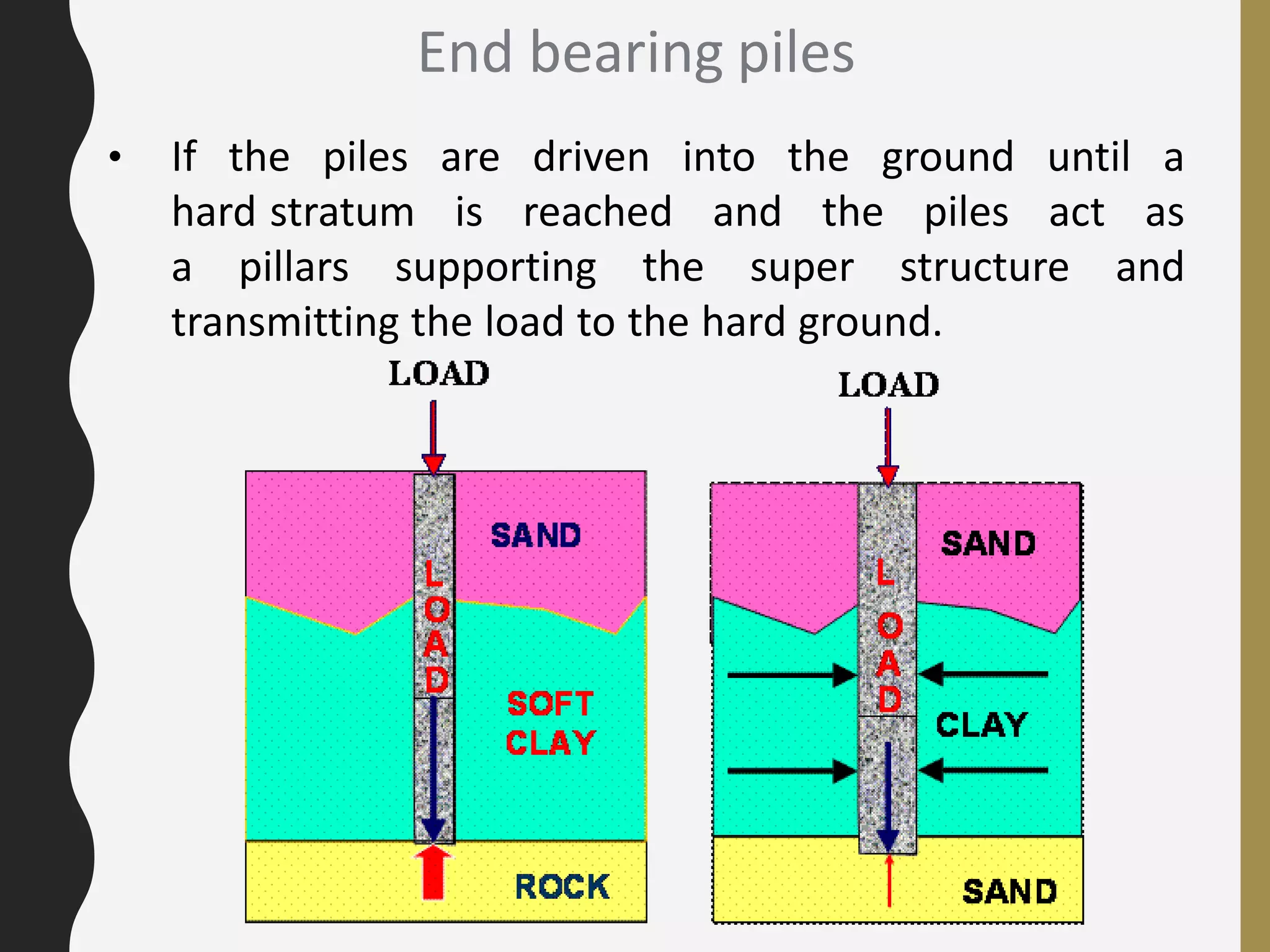 End bearing piles

• If the piles are driven into the ground until a hard stratum is reached and the piles act as a pillars supporting the super structure and transmitting the load to the hard ground.

LOAD

SAND

LOAD

SOFT CLAY

ROCK

LOAD

SAND

LOAD

CLAY

SAND